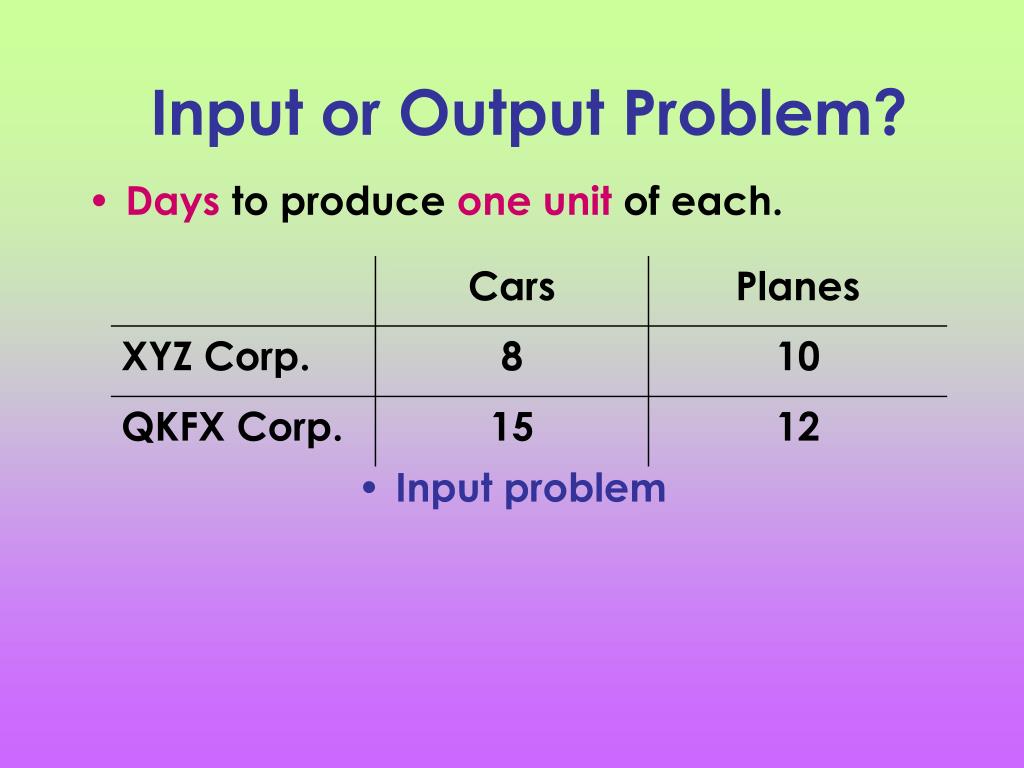 Input or Output Problem?

• Days to produce one unit of each.

| | Cars | Planes |
|---|---|---|
| XYZ Corp. | 8 | 10 |
| QKFX Corp. | 15 | 12 |

• Input problem